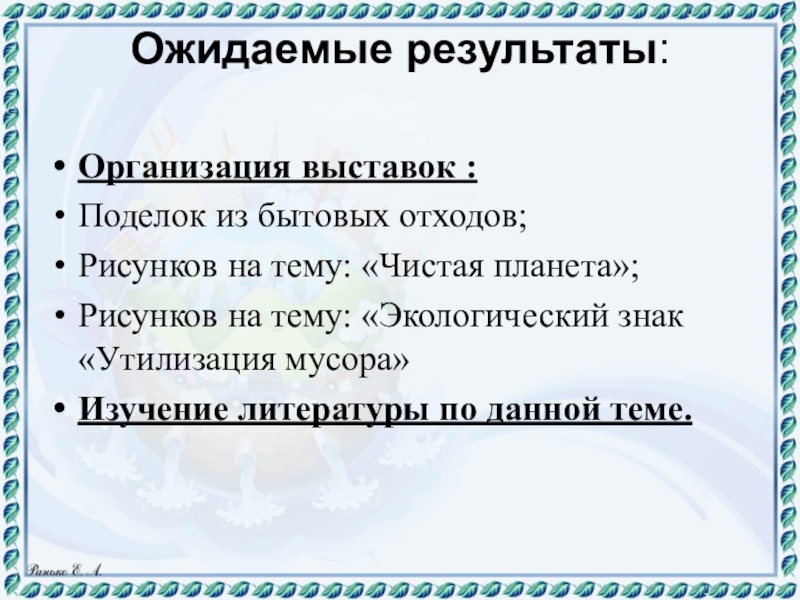 Ожидаемые результаты:

• Организация выставок :
• Поделок из бытовых отходов;
• Рисунков на тему: «Чистая планета»;
• Рисунков на тему: «Экологический знак «Утилизация мусора»
• Изучение литературы по данной теме.

Ранько Е. А.